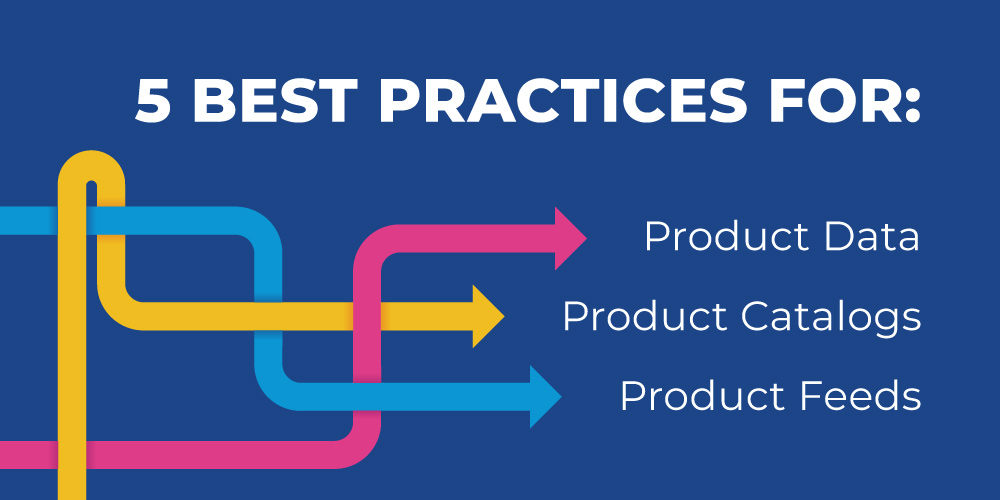 5 BEST PRACTICES FOR:

Product Data

Product Catalogs

Product Feeds